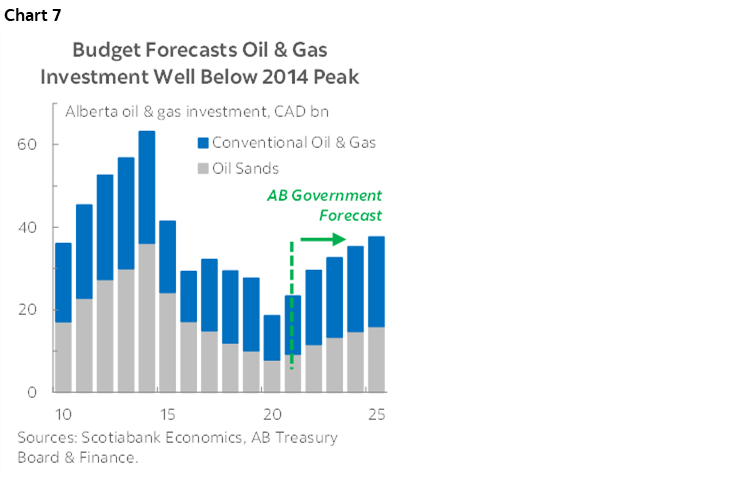 Chart 7

Budget Forecasts Oil & Gas Investment Well Below 2014 Peak

Alberta oil & gas investment, CAD bn

Conventional Oil & Gas
Oil Sands

AB Government Forecast

60
40
20
0

10
15
20
25

Sources: Scotiabank Economics, AB Treasury Board & Finance.